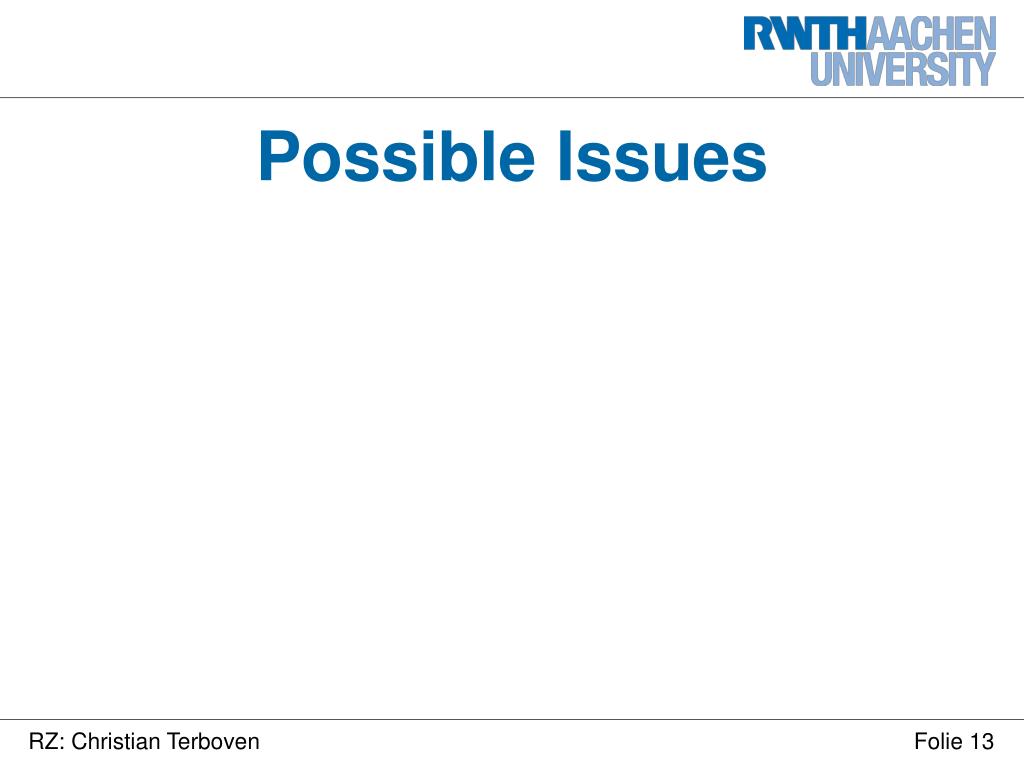 RWTHAACHEN UNIVERSITY

Possible Issues

RZ: Christian Terboven

Folie 13